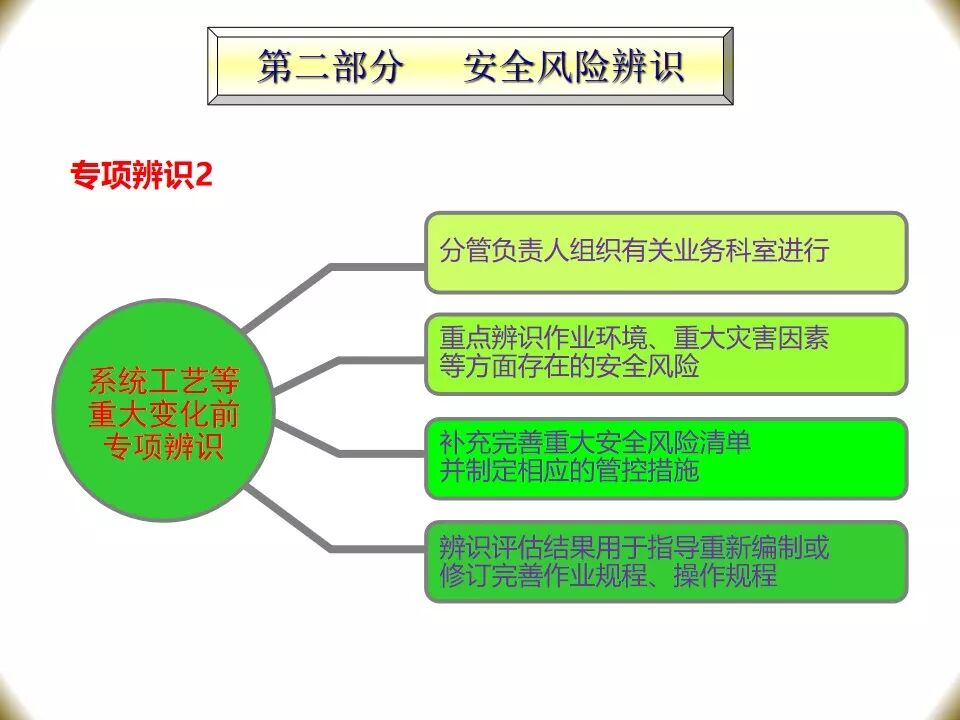 第二部分　安全风险辨识

专项辨识2

系统工艺等重大变化前专项辨识

分管负责人组织有关业务科室进行

重点辨识作业环境、重大灾害因素等方面存在的安全风险

补充完善重大安全风险清单并制定相应的管控措施

辨识评估结果用于指导重新编制或修订完善作业规程、操作规程